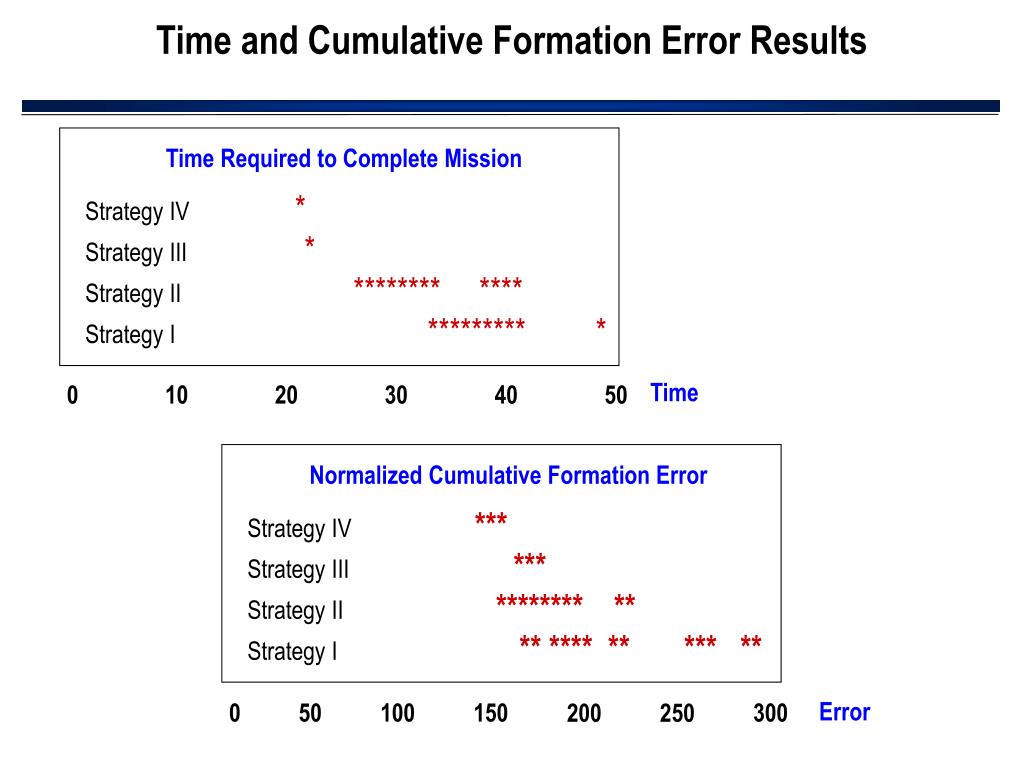 Time and Cumulative Formation Error Results

Time Required to Complete Mission

Strategy IV *
Strategy III *
Strategy II ******** ****
Strategy I ********* *

0 10 20 30 40 50 Time

Normalized Cumulative Formation Error

Strategy IV ***
Strategy III ***
Strategy II ******** **
Strategy I ** **** ** *** **

0 50 100 150 200 250 300 Error